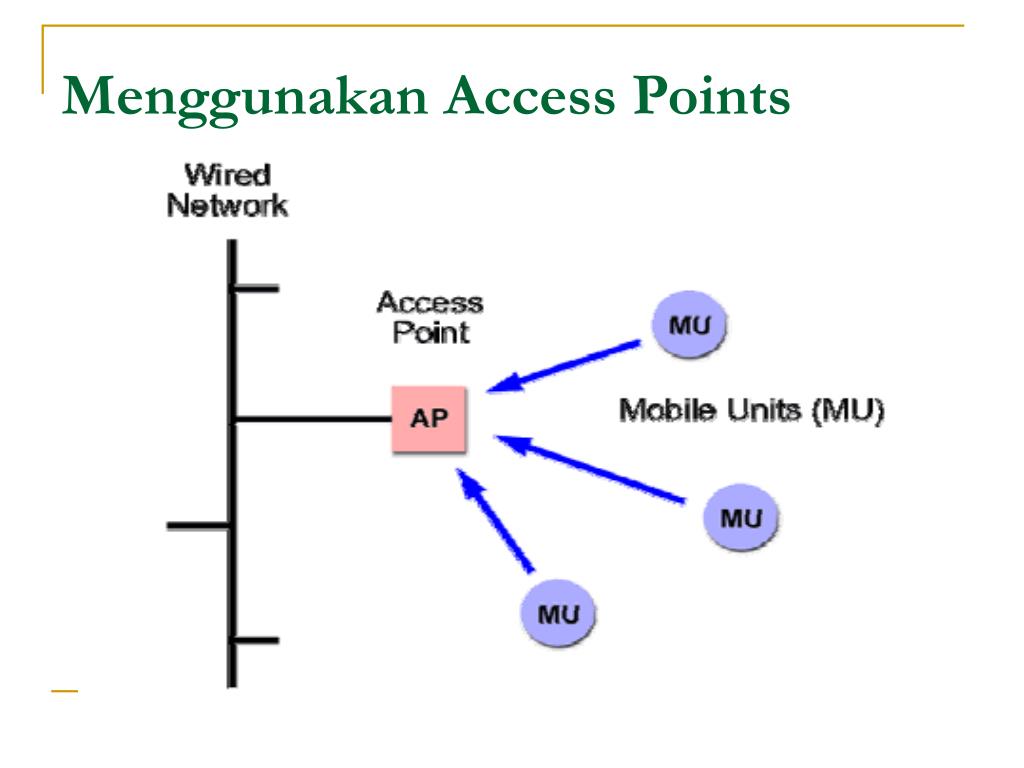 Menggunakan Access Points

Wired Network

Access Point

AP

MU

Mobile Units (MU)

MU

MU